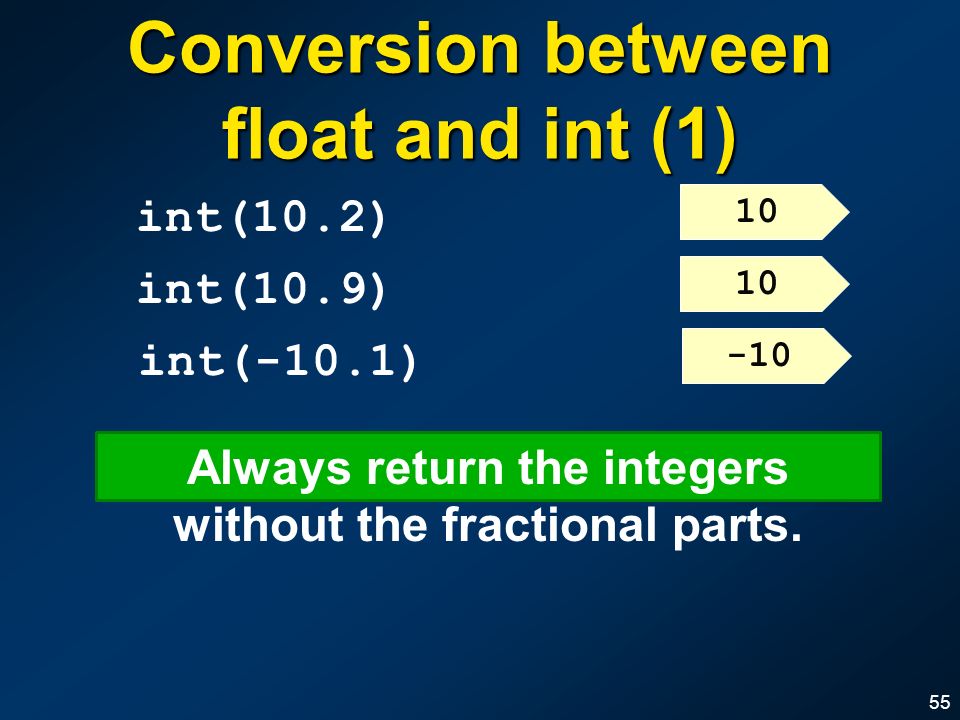 Conversion between float and int (1)

int(10.2)

10

int(10.9)

10

int(-10.1)

-10

Always return the integers without the fractional parts.

55